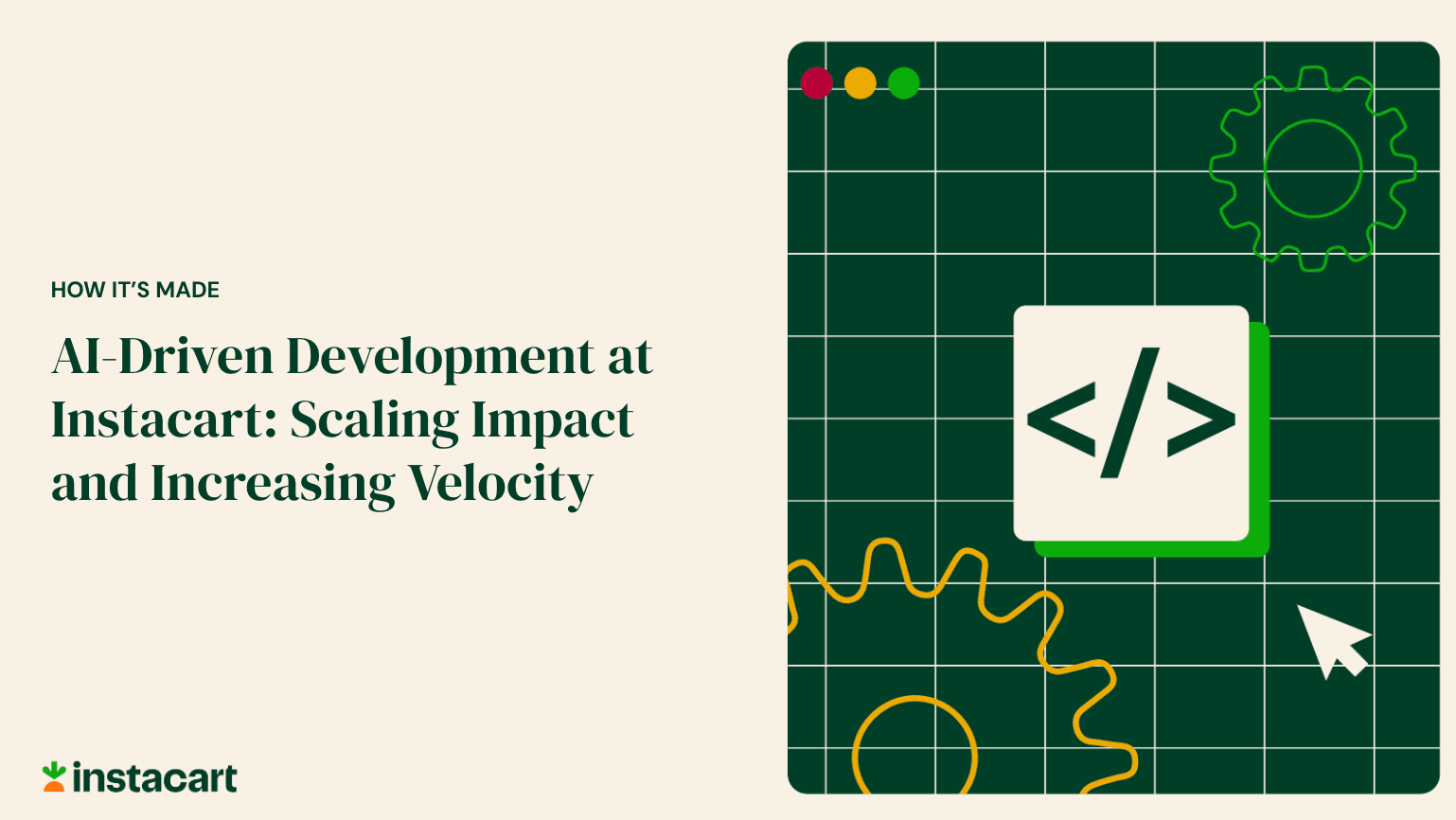 HOW IT'S MADE

AI-Driven Development at Instacart: Scaling Impact and Increasing Velocity

</>

instacart